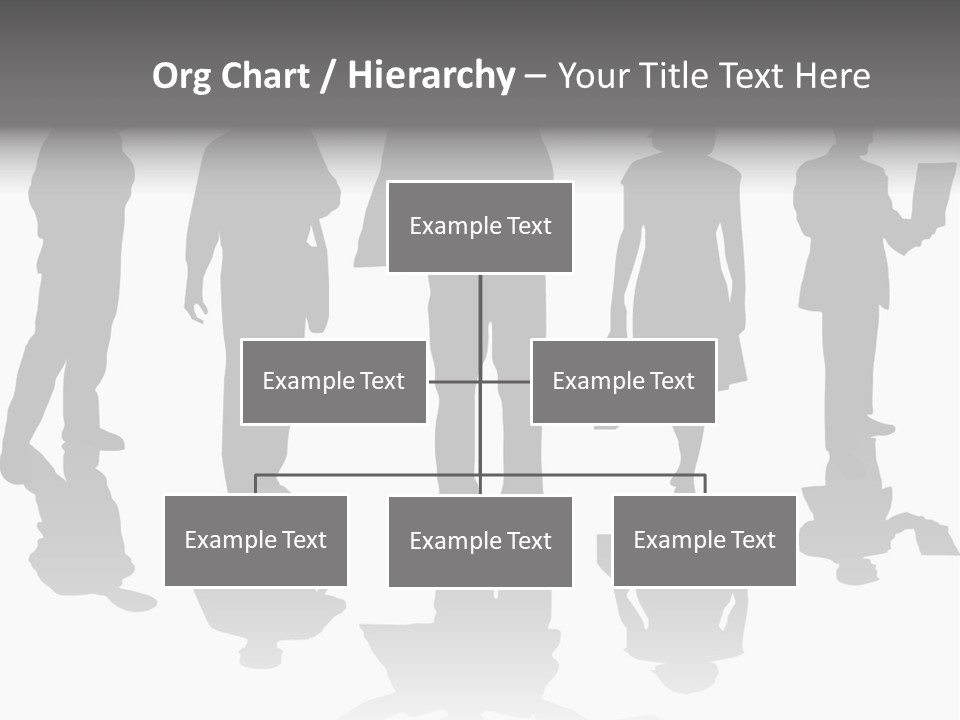 Org Chart / Hierarchy – Your Title Text Here

Example Text

Example Text

Example Text

Example Text

Example Text

Example Text